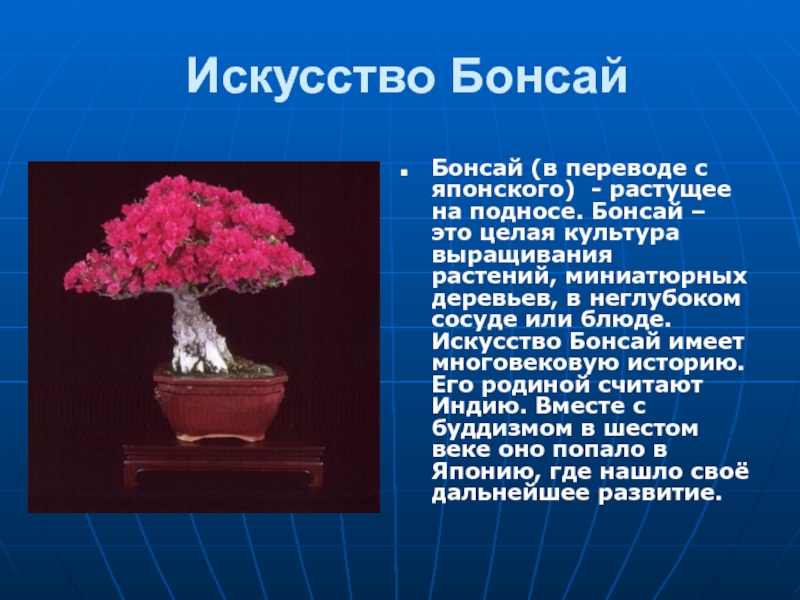 Искусство Бонсай

Бонсай (в переводе с японского)  - растущее на подносе. Бонсай – это целая культура выращивания растений, миниатюрных деревьев, в неглубоком сосуде или блюде. Искусство Бонсай имеет многовековую историю. Его родиной считают Индию. Вместе с буддизмом в шестом веке оно попало в Японию, где нашло своё дальнейшее развитие.